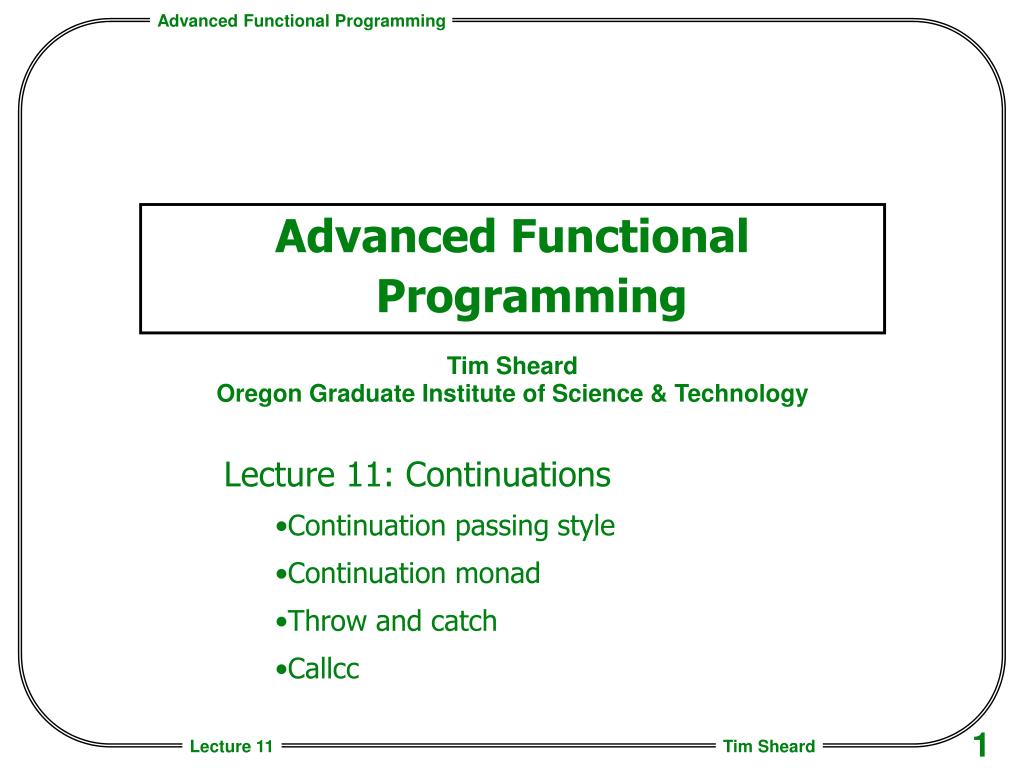 Advanced Functional Programming

Advanced Functional Programming

Tim Sheard
Oregon Graduate Institute of Science & Technology

Lecture 11: Continuations
•Continuation passing style
•Continuation monad
•Throw and catch
•Callcc

Lecture 11

Tim Sheard

1